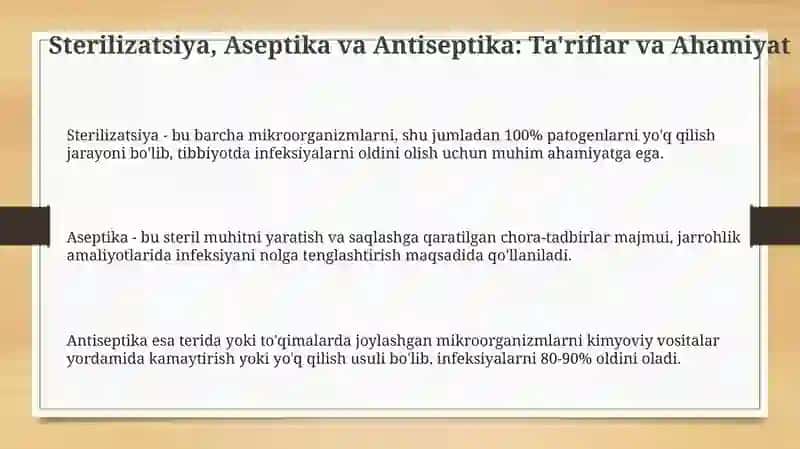 Sterilizatsiya, Aseptika va Antiseptika: Ta'riflar va Ahamiyat

Sterilizatsiya - bu barcha mikroorganizmlarni, shu jumladan 100% patogenlarni yo'q qilish jarayoni bo'lib, tibbiyotda infeksiyalarni oldini olish uchun muhim ahamiyatga ega.

Aseptika - bu steril muhitni yaratish va saqlashga qaratilgan chora-tadbirlar majmui, jarrohlik amaliyotlarida infeksiyani nolga tenglashtirish maqsadida qo'llaniladi.

Antiseptika esa terida yoki to'qimalarda joylashgan mikroorganizmlarni kimyoviy vositalar yordamida kamaytirish yoki yo'q qilish usuli bo'lib, infeksiyalarni 80-90% oldini oladi.